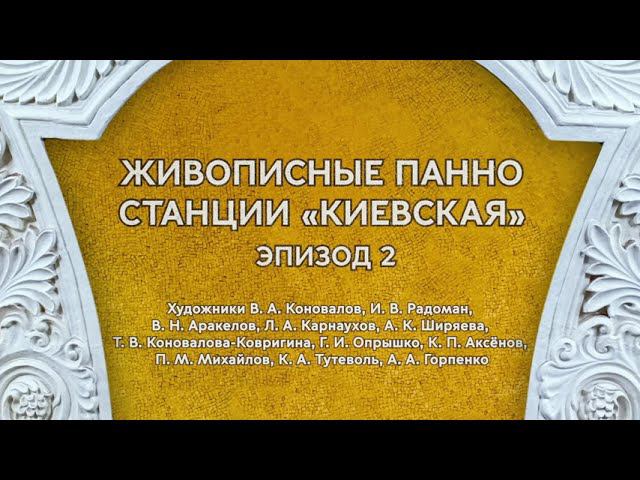 ЖИВОПИСНЫЕ ПАННО СТАНЦИИ «КИЕВСКАЯ»

ЭПИЗОД 2

Художники В. А. Коновалов, И. В. Радоман, В. Н. Аракелов, Л. А. Карнаухов, А. К. Ширяева, Т. В. Коновалова-Ковригина, Г. И. Опрышко, К. П. Аксёнов, П. М. Михайлов, К. А. Тутеволь, А. А. Горпенко